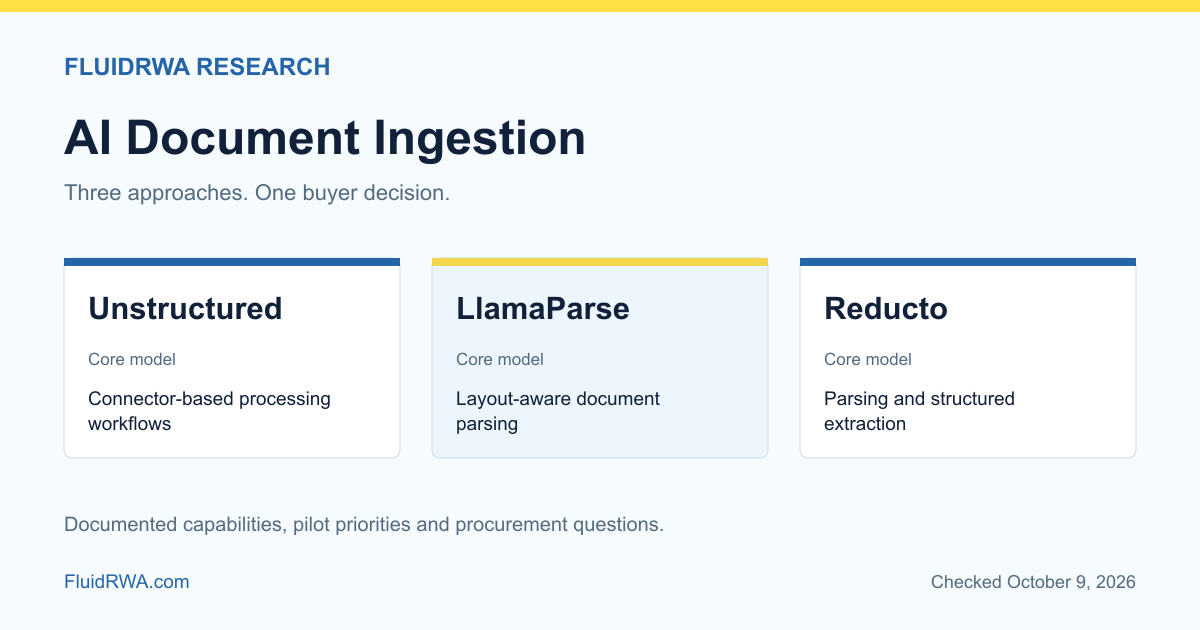 FLUIDRWA RESEARCH

AI Document Ingestion

Three approaches. One buyer decision.

Unstructured

Core model

Connector-based processing workflows

LlamaParse

Core model

Layout-aware document parsing

Reducto

Core model

Parsing and structured extraction

Documented capabilities, pilot priorities and procurement questions.

FluidRWA.com

Checked October 9, 2026